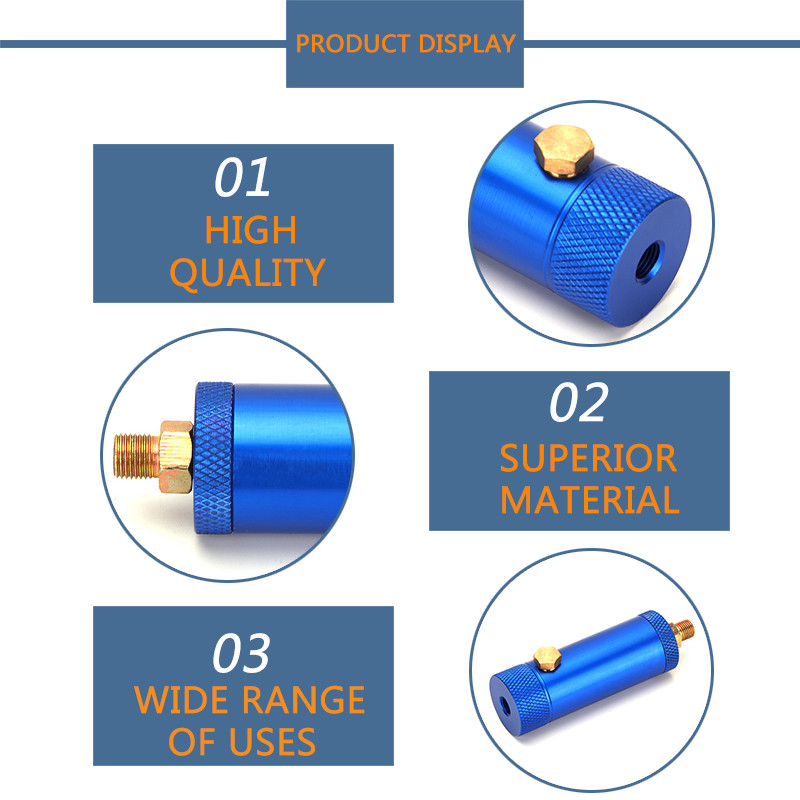 PRODUCT DISPLAY

01
HIGH QUALITY

02
SUPERIOR MATERIAL

03
WIDE RANGE OF USES